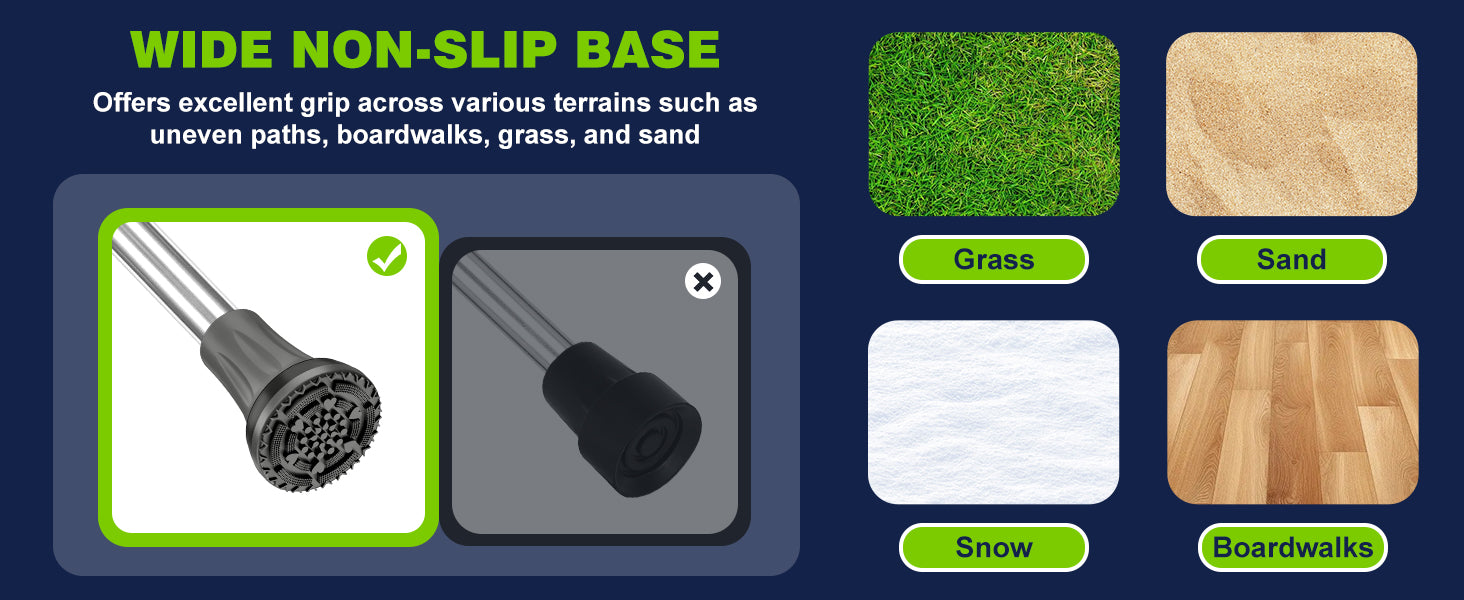 WIDE NON-SLIP BASE

Offers excellent grip across various terrains such as uneven paths, boardwalks, grass, and sand

Grass

Sand

Snow

Boardwalks